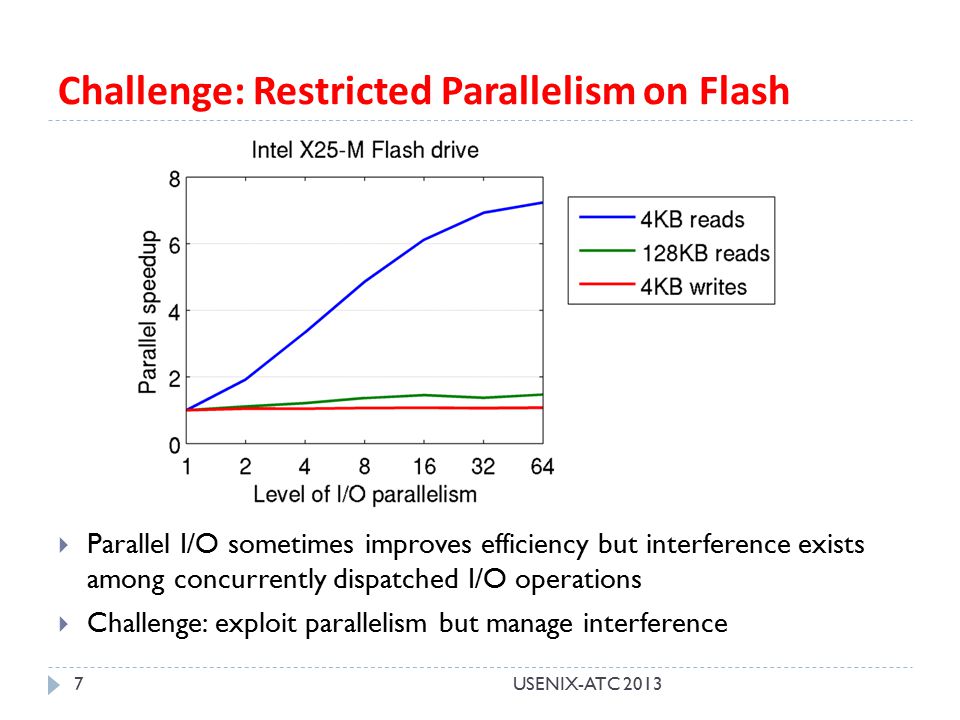 Challenge: Restricted Parallelism on Flash

Intel X25-M Flash drive

8
6
4
2
0

Parallel speedup

1 2 4 8 16 32 64

Level of I/O parallelism

4KB reads
128KB reads
4KB writes

Parallel I/O sometimes improves efficiency but interference exists among concurrently dispatched I/O operations

Challenge: exploit parallelism but manage interference

7

USENIX-ATC 2013